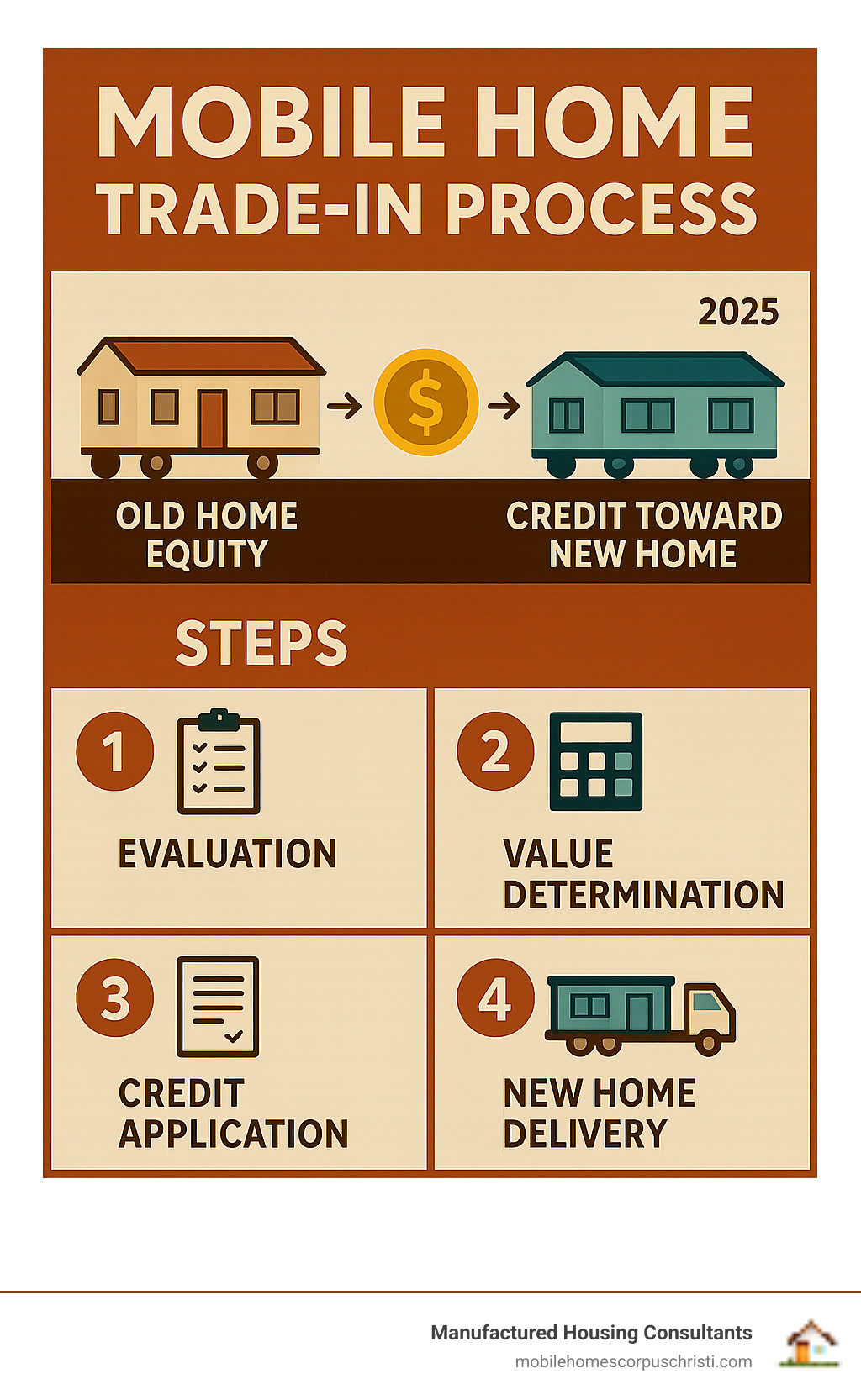 MOBILE HOME
TRADE-IN PROCESS

2025

$

OLD HOME EQUITY

CREDIT TOWARD NEW HOME

STEPS

1
EVALUATION

2
VALUE DETERMINATION

3
CREDIT APPLICATION

4
NEW HOME DELIVERY

Manufactured Housing Consultants
mobilehomescorpuschristi.com